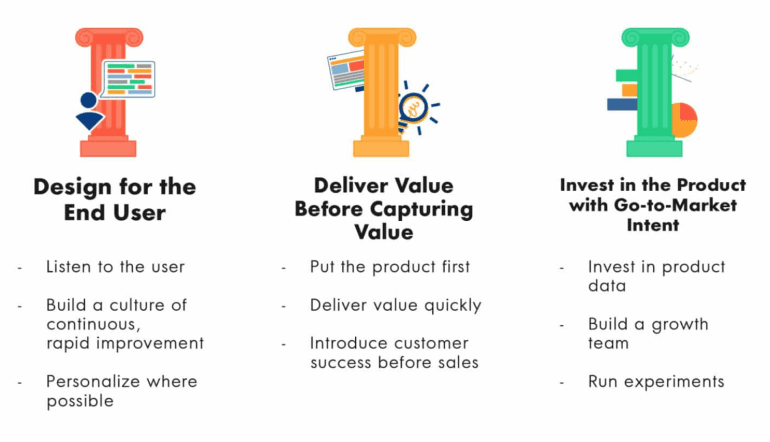 Design for the End User

- Listen to the user
- Build a culture of continuous, rapid improvement
- Personalize where possible

Deliver Value Before Capturing Value

- Put the product first
- Deliver value quickly
- Introduce customer success before sales

Invest in the Product with Go-to-Market Intent

- Invest in product data
- Build a growth team
- Run experiments